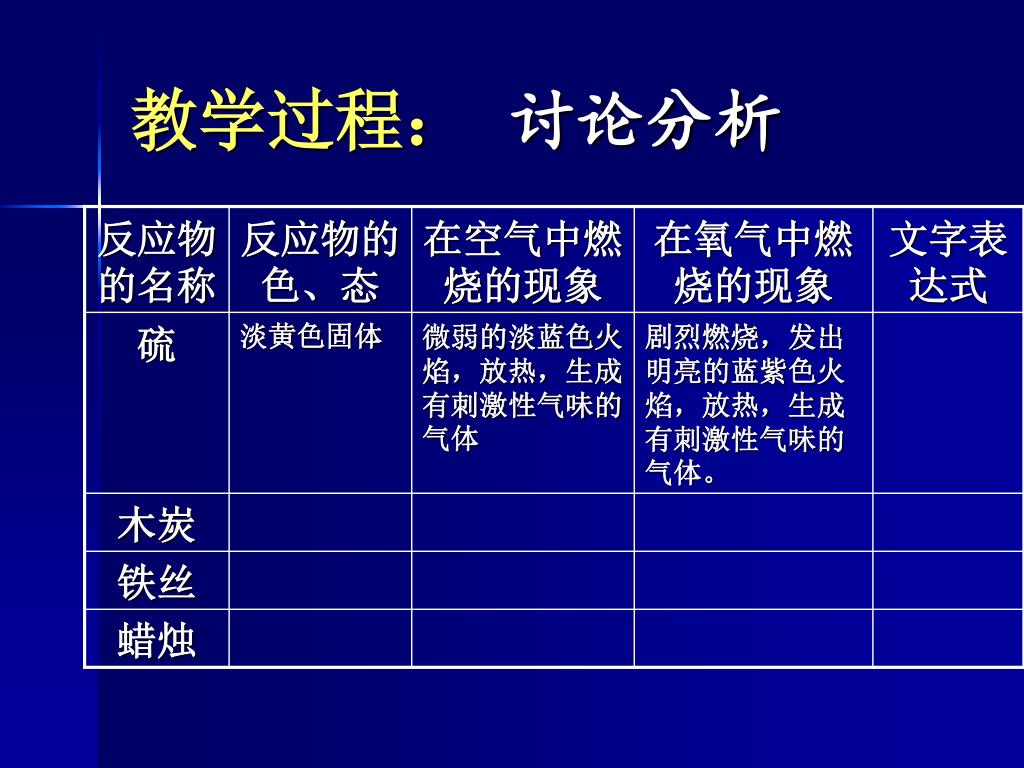 教学过程： 讨论分析

| 反应物的名称 | 反应物的色、态 | 在空气中燃烧的现象 | 在氧气中燃烧的现象 | 文字表达式 |
|---|---|---|---|---|
| 硫 | 淡黄色固体 | 微弱的淡蓝色火焰，放热，生成有刺激性气味的气体 | 剧烈燃烧，发出明亮的蓝紫色火焰，放热，生成有刺激性气味的气体。 | |
| 木炭 | | | | |
| 铁丝 | | | | |
| 蜡烛 | | | | |